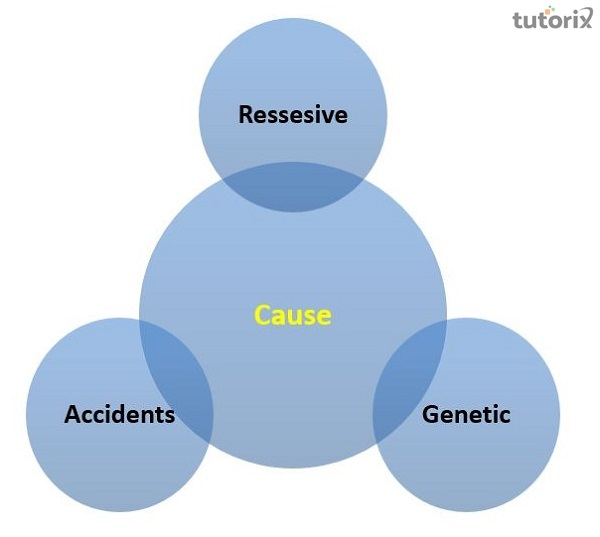 tutorix

Ressesive

Cause

Accidents

Genetic